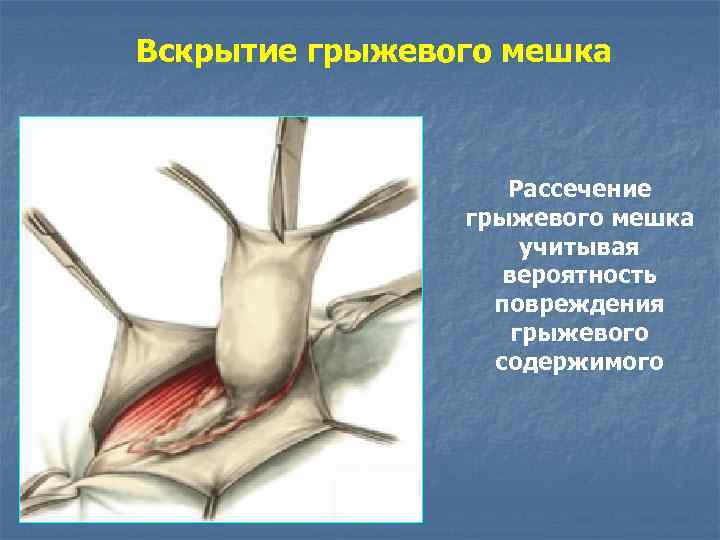 Вскрытие грыжевого мешка

Рассечение грыжевого мешка учитывая вероятность повреждения грыжевого содержимого